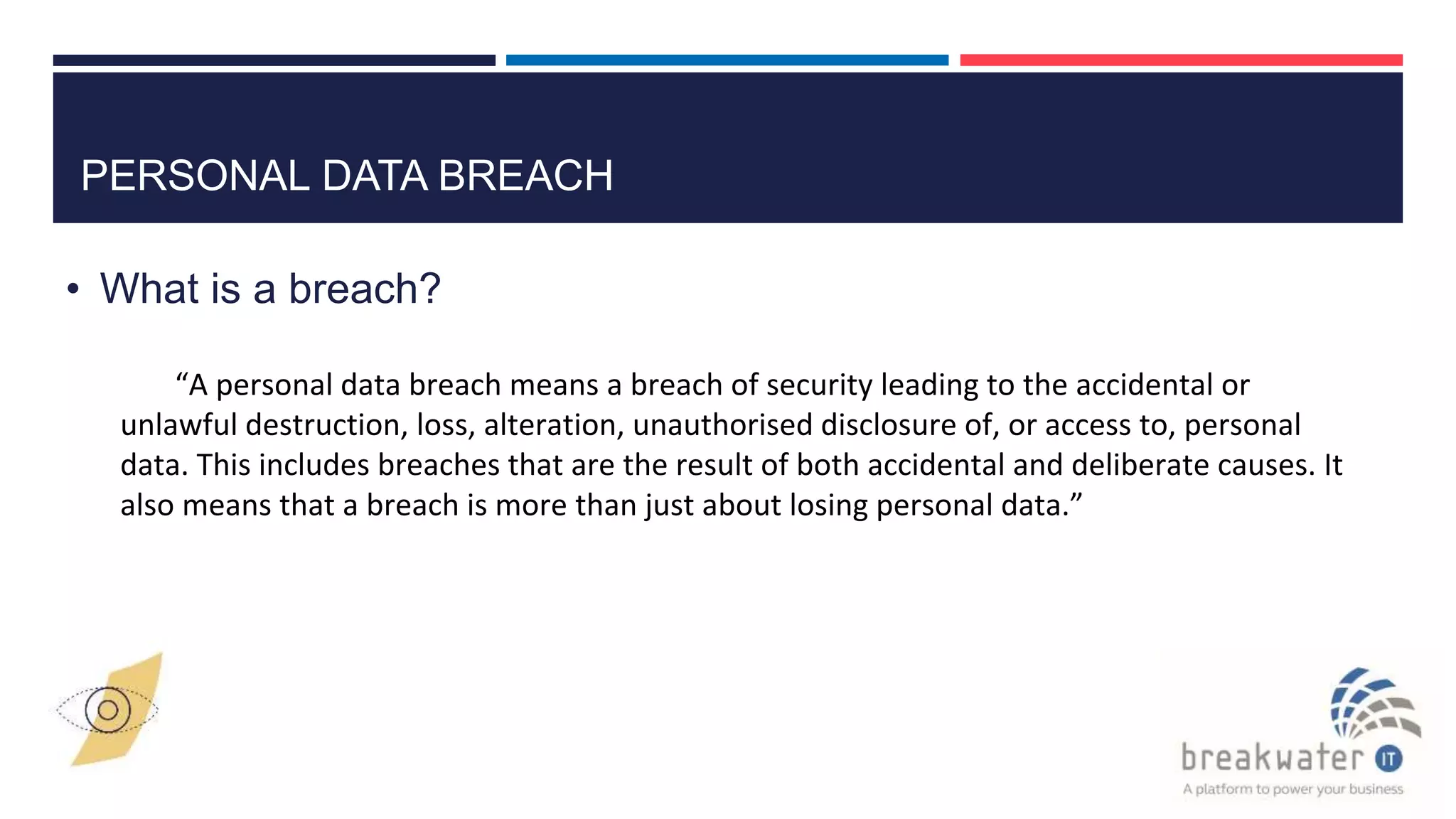 PERSONAL DATA BREACH

• What is a breach?

“A personal data breach means a breach of security leading to the accidental or unlawful destruction, loss, alteration, unauthorised disclosure of, or access to, personal data. This includes breaches that are the result of both accidental and deliberate causes. It also means that a breach is more than just about losing personal data.”

breakwater IT
A platform to power your business